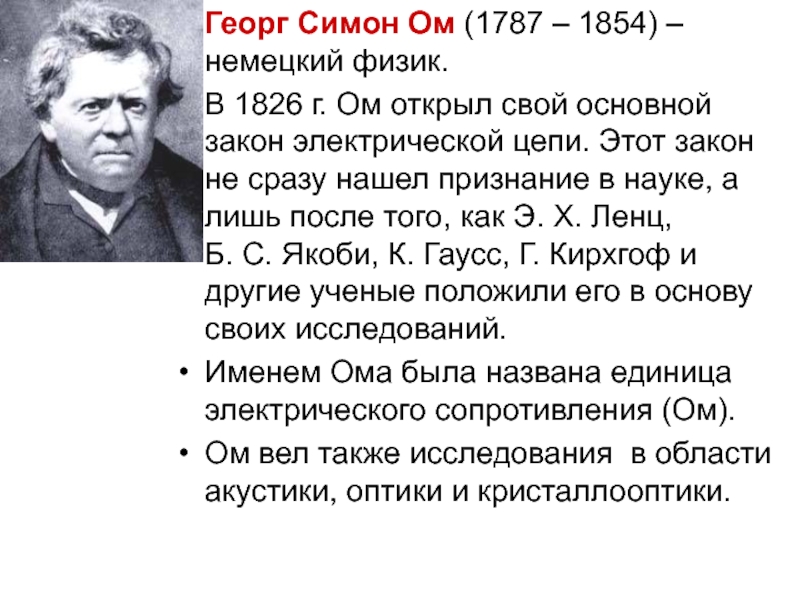 Георг Симон Ом (1787 – 1854) – немецкий физик.

В 1826 г. Ом открыл свой основной закон электрической цепи. Этот закон не сразу нашел признание в науке, а лишь после того, как Э. Х. Ленц, Б. С. Якоби, К. Гаусс, Г. Кирхгоф и другие ученые положили его в основу своих исследований.

• Именем Ома была названа единица электрического сопротивления (Ом).

• Ом вел также исследования в области акустики, оптики и кристаллооптики.